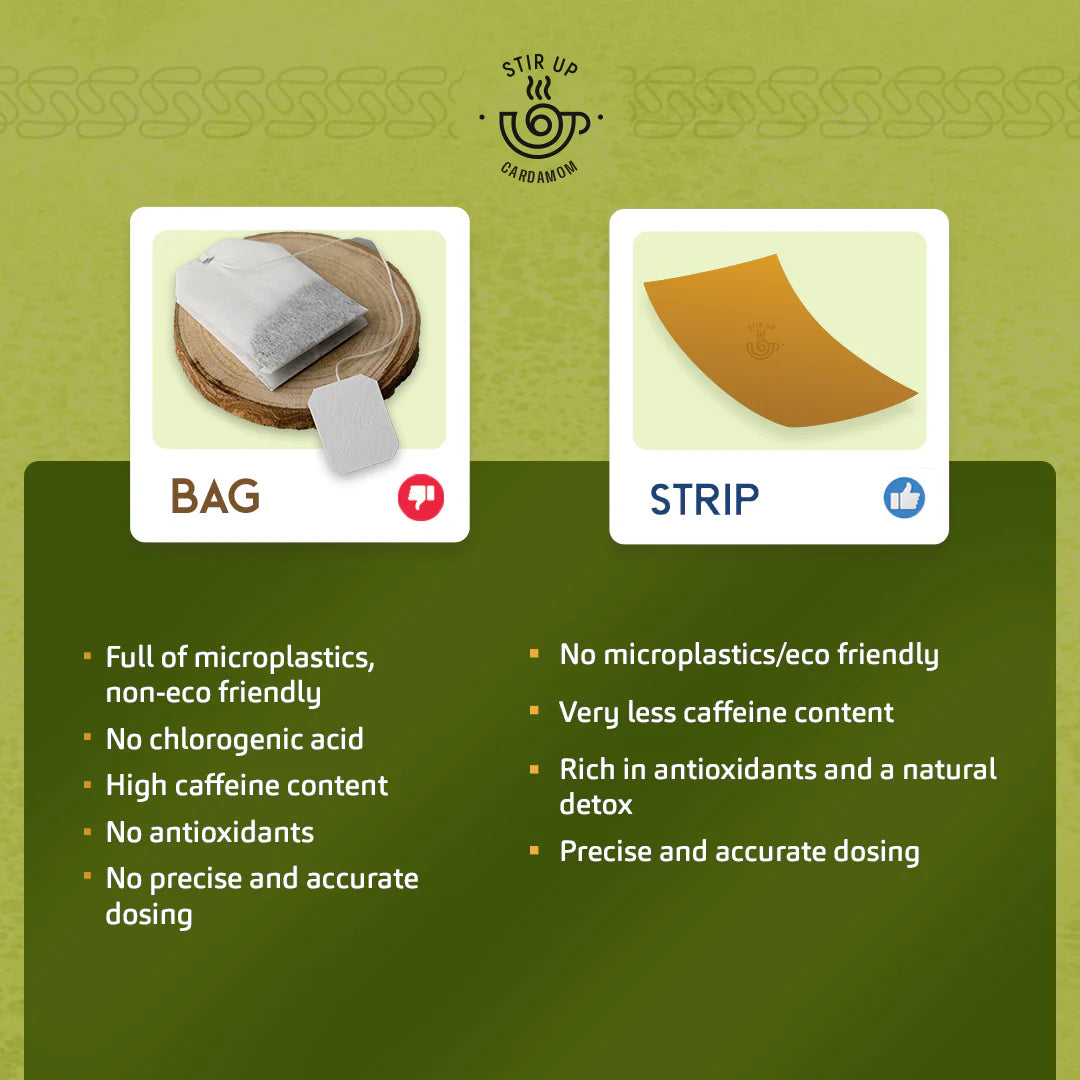 STIR UP
CARDAMOM

BAG

STIR UP

STRIP

- Full of microplastics, non-eco friendly
- No chlorogenic acid
- High caffeine content
- No antioxidants
- No precise and accurate dosing

- No microplastics/eco friendly
- Very less caffeine content
- Rich in antioxidants and a natural detox
- Precise and accurate dosing